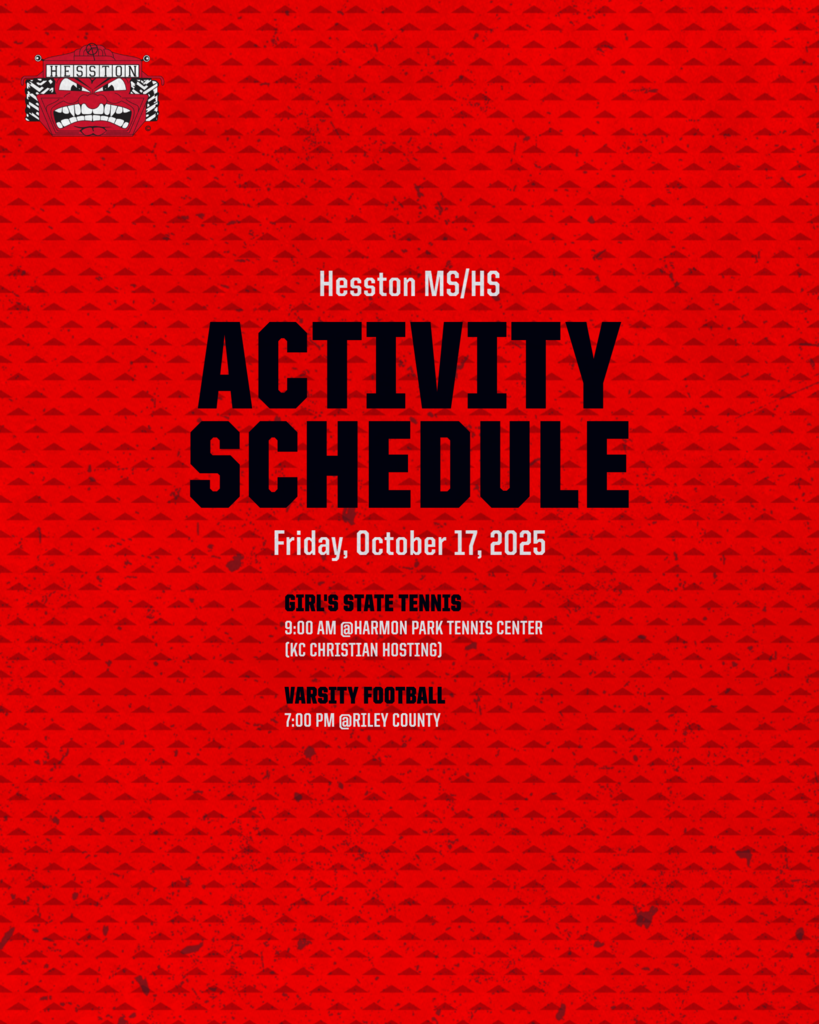 HESSTON

Hesston MS/HS

ACTIVITY SCHEDULE

Friday, October 17, 2025

GIRL'S STATE TENNIS
9:00 AM @HARMON PARK TENNIS CENTER (KC CHRISTIAN HOSTING)

VARSITY FOOTBALL
7:00 PM @RILEY COUNTY